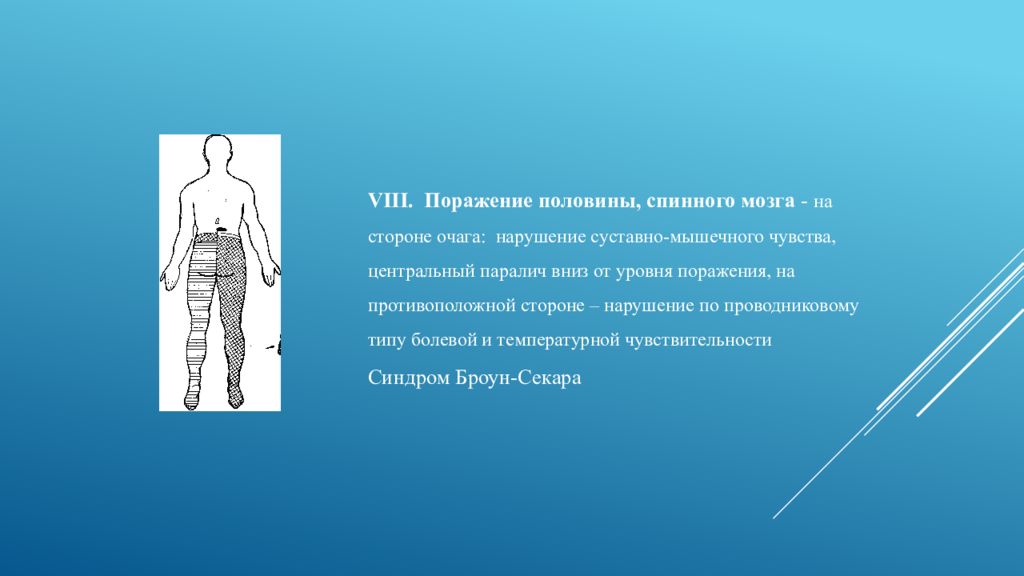 VIII. Поражение половины, спинного мозга - на стороне очага: нарушение суставно-мышечного чувства, центральный паралич вниз от уровня поражения, на противоположной стороне – нарушение по проводниковому типу болевой и температурной чувствительности

Синдром Броун-Секара